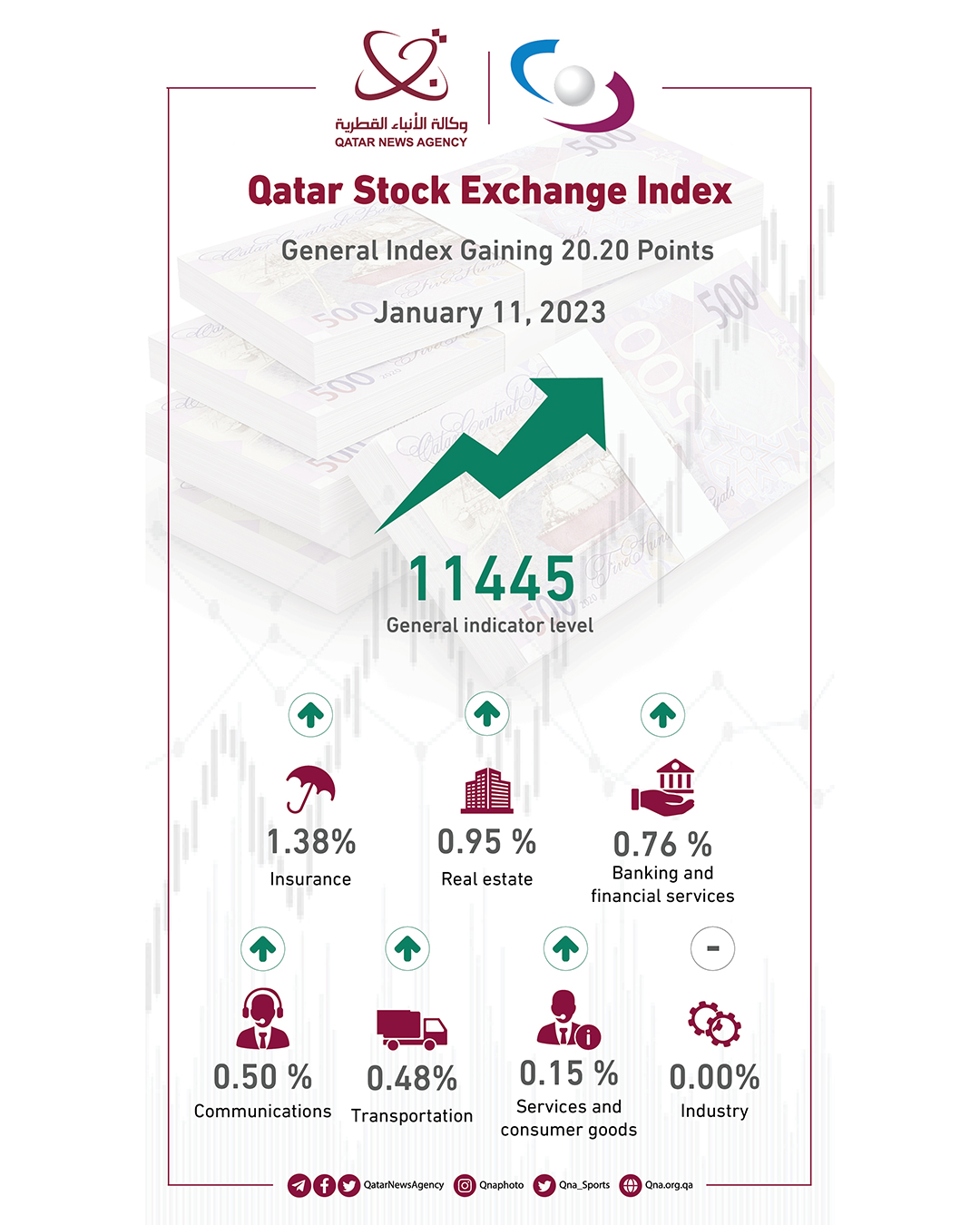 وكالة الأنباء القطرية
QATAR NEWS AGENCY

Qatar Stock Exchange Index

General Index Gaining 20.20 Points

January 11, 2023

11445
General indicator level

1.38%
Insurance

0.95 %
Real estate

0.76 %
Banking and financial services

0.50 %
Communications

0.48%
Transportation

0.15 %
Services and consumer goods

-
0.00%
Industry

QatarNewsAgency Qnaphoto Qna_Sports Qna.org.qa